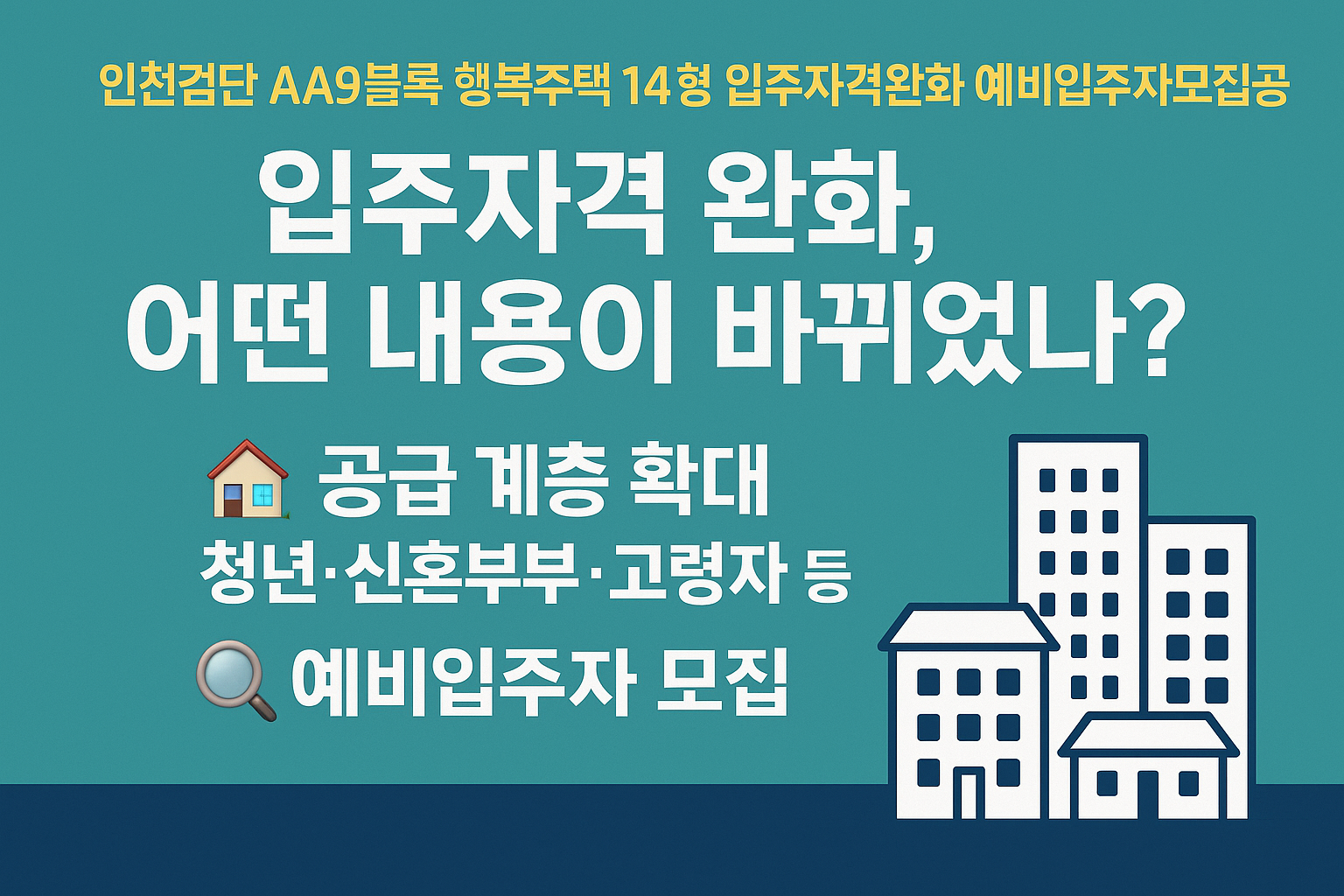 인천검단 AA9블록 행복주택 14형 입주자격완화 예비입주자모집공

입주자격 완화,
어떤 내용이 바뀌었나?

공급 계층 확대
청년·신혼부부·고령자 등

예비입주자 모집